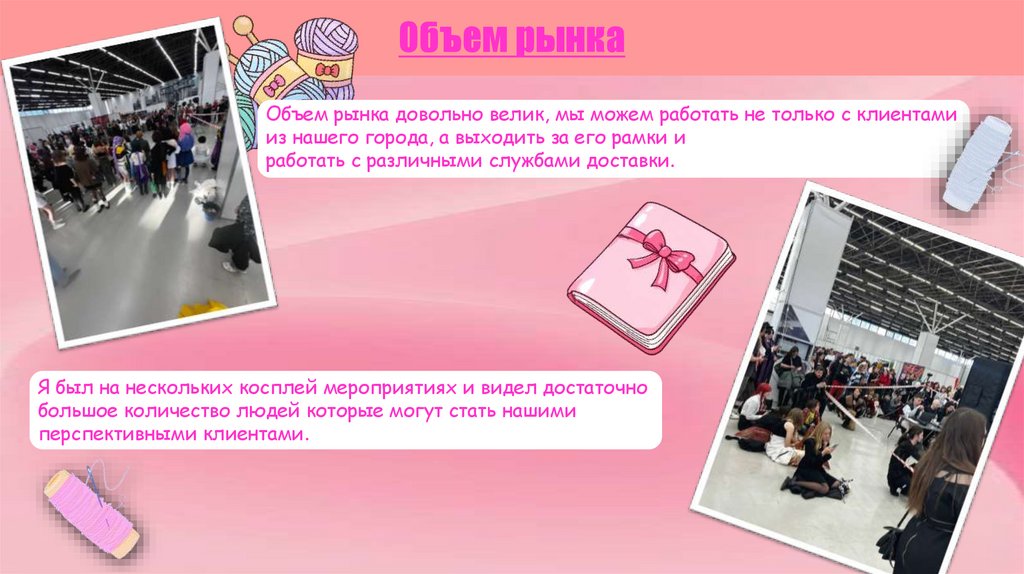 Объем рынка

Объем рынка довольно велик, мы можем работать не только с клиентами из нашего города, а выходить за его рамки и работать с различными службами доставки.

Я был на нескольких косплей мероприятиях и видел достаточно большое количество людей которые могут стать нашими перспективными клиентами.